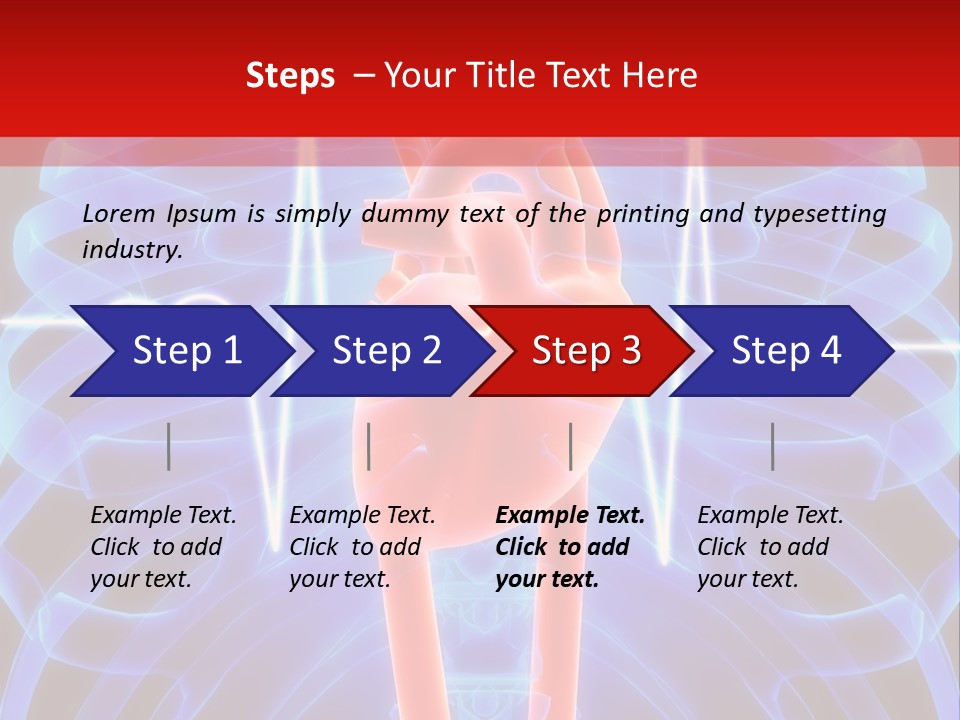 Steps – Your Title Text Here

Lorem Ipsum is simply dummy text of the printing and typesetting industry.

Step 1

Step 2

Step 3

Step 4

Example Text. Click to add your text.

Example Text. Click to add your text.

Example Text. Click to add your text.

Example Text. Click to add your text.